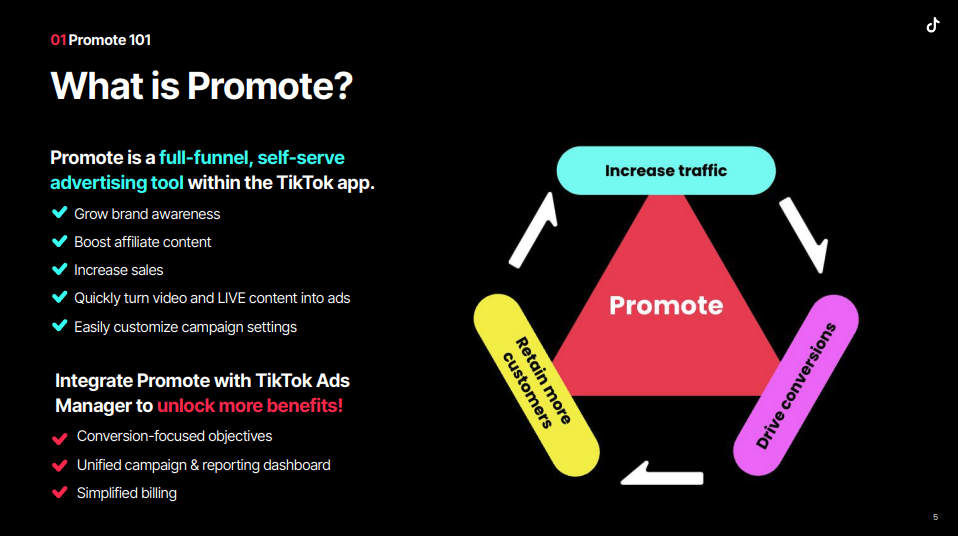 01 Promote 101

What is Promote?

Promote is a full-funnel, self-serve advertising tool within the TikTok app.

Grow brand awareness

Boost affiliate content

Increase sales

Quickly turn video and LIVE content into ads

Easily customize campaign settings

Integrate Promote with TikTok Ads Manager to unlock more benefits!

Conversion-focused objectives

Unified campaign & reporting dashboard

Simplified billing

Increase traffic

Promote

Drive conversions

Retain more customers

5